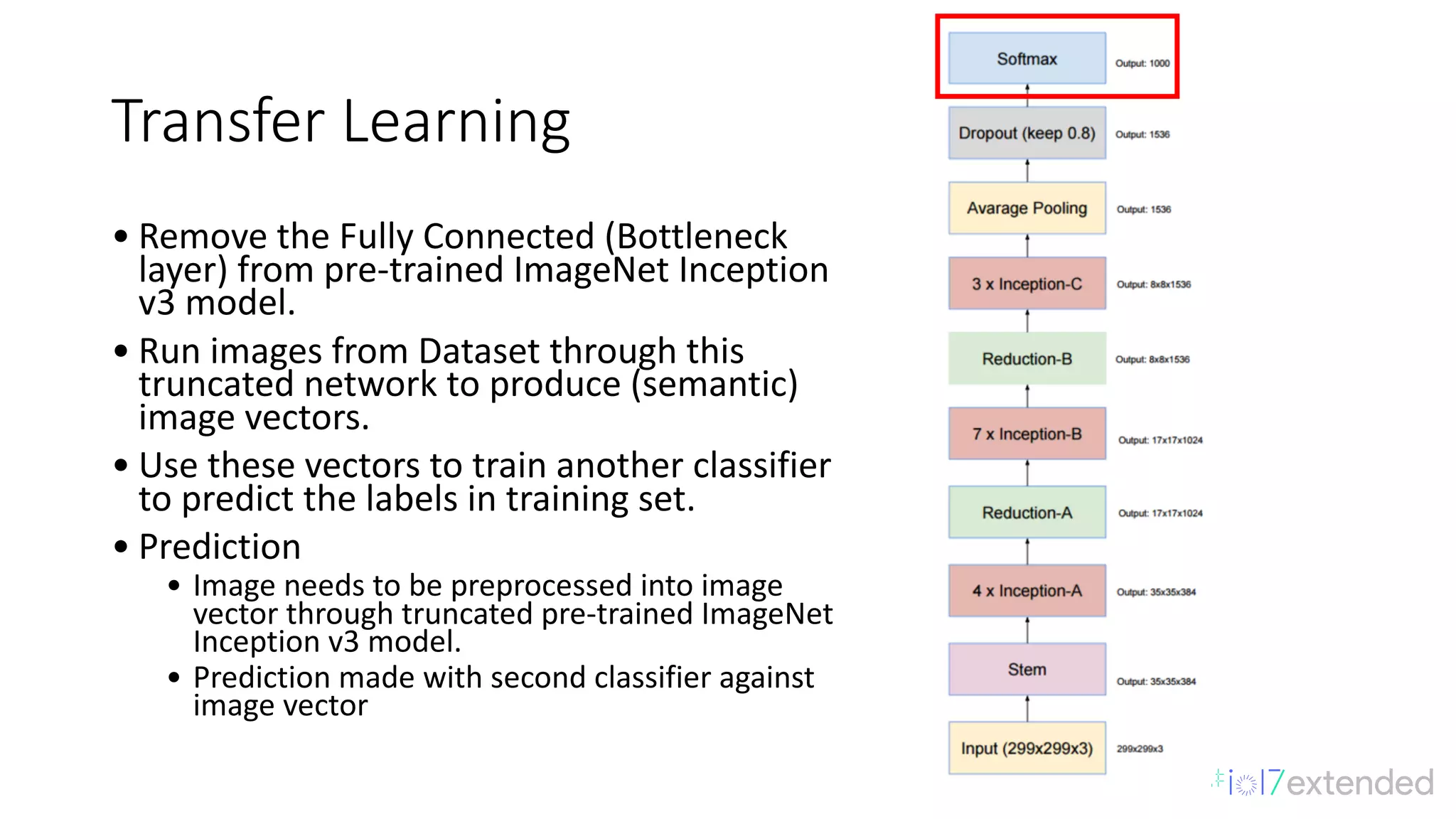 Transfer Learning

• Remove the Fully Connected (Bottleneck layer) from pre-trained ImageNet Inception v3 model.
• Run images from Dataset through this truncated network to produce (semantic) image vectors.
• Use these vectors to train another classifier to predict the labels in training set.
• Prediction
  • Image needs to be preprocessed into image vector through truncated pre-trained ImageNet Inception v3 model.
  • Prediction made with second classifier against image vector

Softmax
Output: 1000
Dropout (keep 0.8)
Output: 1536
Avarage Pooling
Output: 1536
3 x Inception-C
Output: 8x8x1536
Reduction-B
Output: 8x8x1536
7 x Inception-B
Output: 17x17x1024
Reduction-A
Output: 17x17x1024
4 x Inception-A
Output: 35x35x384
Stem
Output: 35x35x384
Input (299x299x3)
299x299x3

io17extended